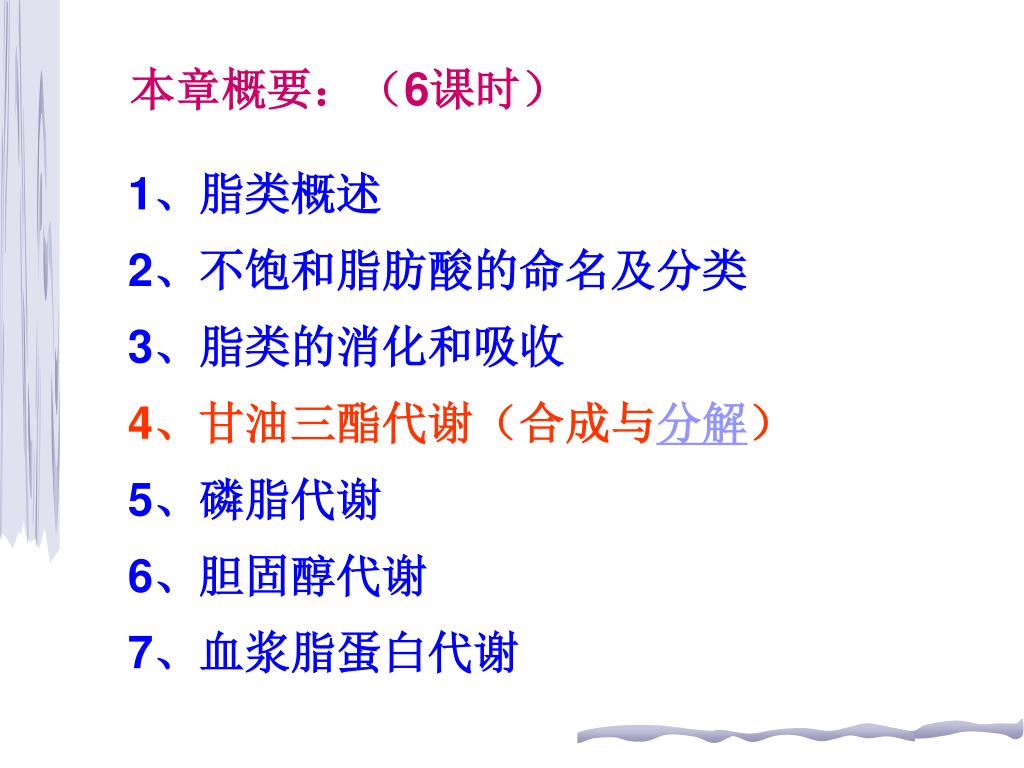 本章概要：（6课时）

1、脂类概述

2、不饱和脂肪酸的命名及分类

3、脂类的消化和吸收

4、甘油三酯代谢（合成与分解）

5、磷脂代谢

6、胆固醇代谢

7、血浆脂蛋白代谢